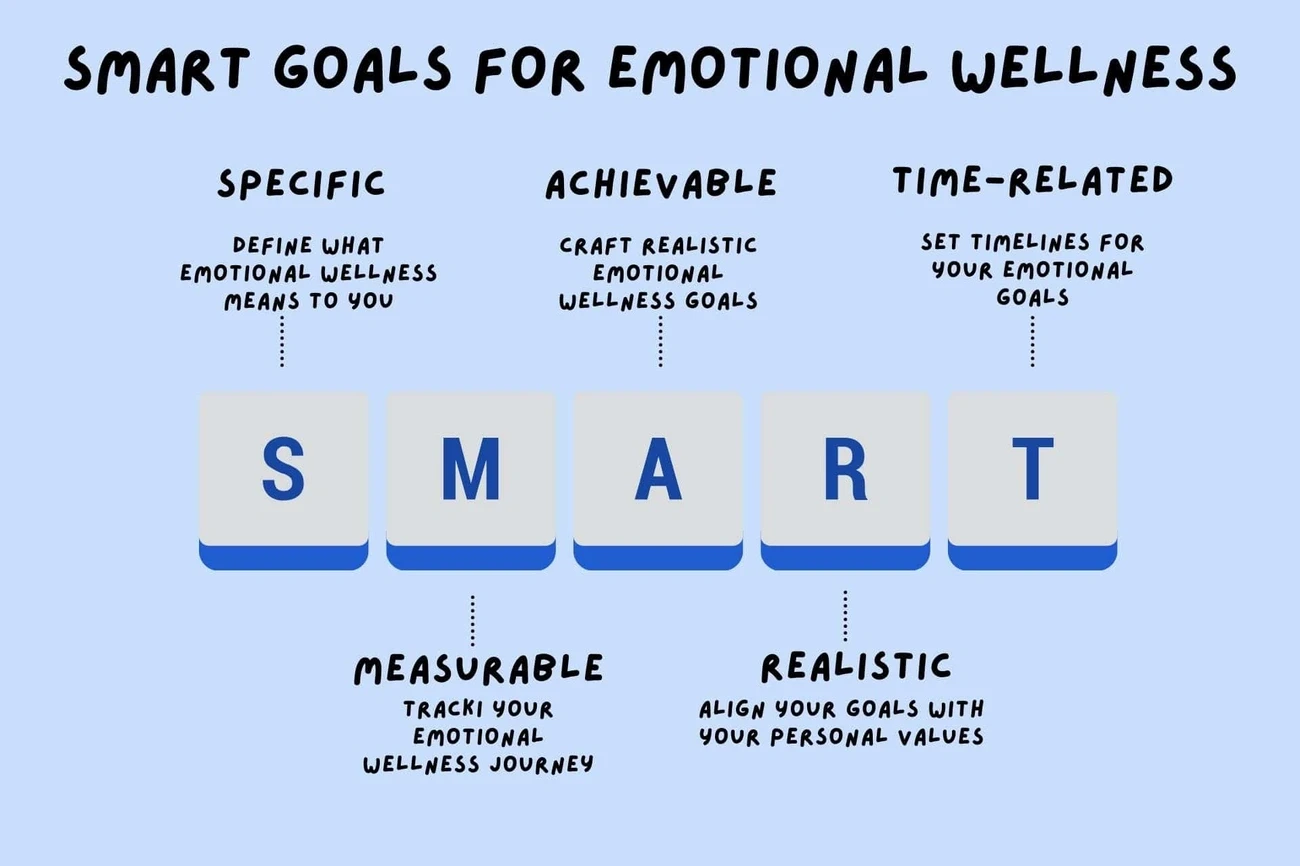 SMART GOALS FOR EMOTIONAL WELLNESS

SPECIFIC
DEFINE WHAT EMOTIONAL WELLNESS MEANS TO YOU

ACHIEVABLE
CRAFT REALISTIC EMOTIONAL WELLNESS GOALS

TIME-RELATED
SET TIMELINES FOR YOUR EMOTIONAL GOALS

S M A R T

MEASURABLE
TRACKI YOUR EMOTIONAL WELLNESS JOURNEY

REALISTIC
ALIGN YOUR GOALS WITH YOUR PERSONAL VALUES